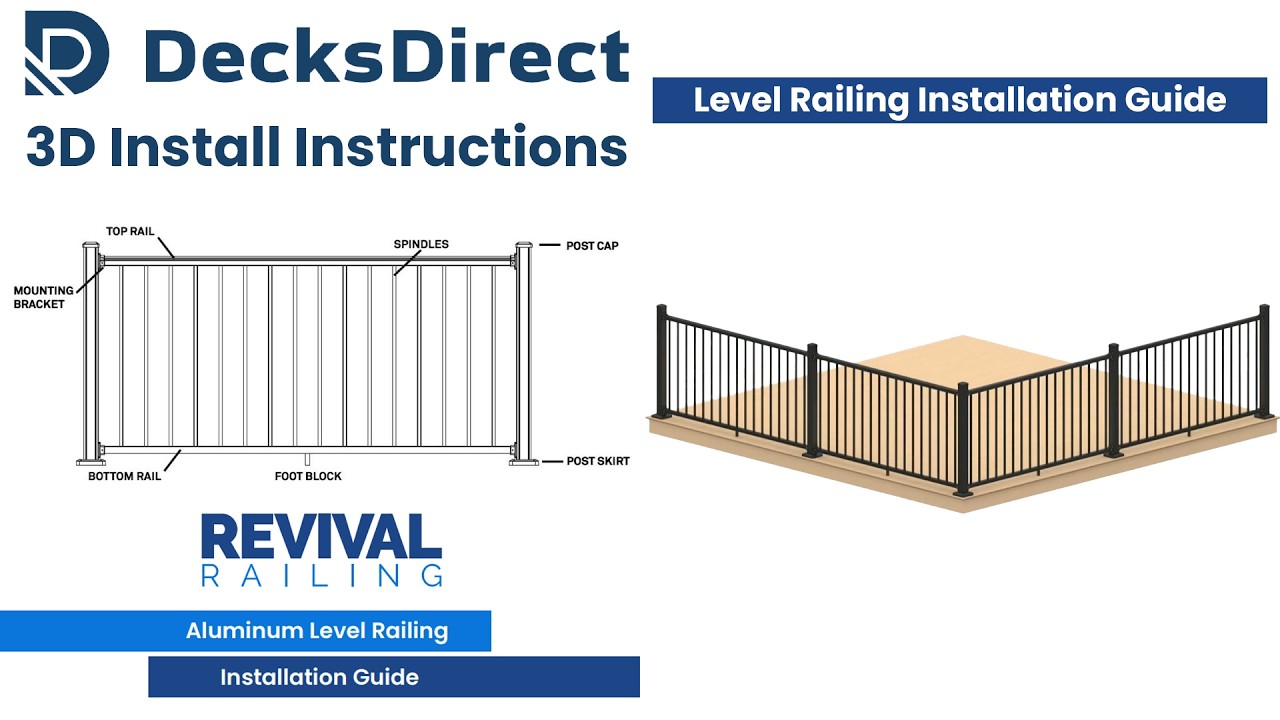 DecksDirect

3D Install Instructions

Level Railing Installation Guide

TOP RAIL

SPINDLES

POST CAP

MOUNTING BRACKET

BOTTOM RAIL

FOOT BLOCK

POST SKIRT

REVIVAL RAILING

Aluminum Level Railing

Installation Guide